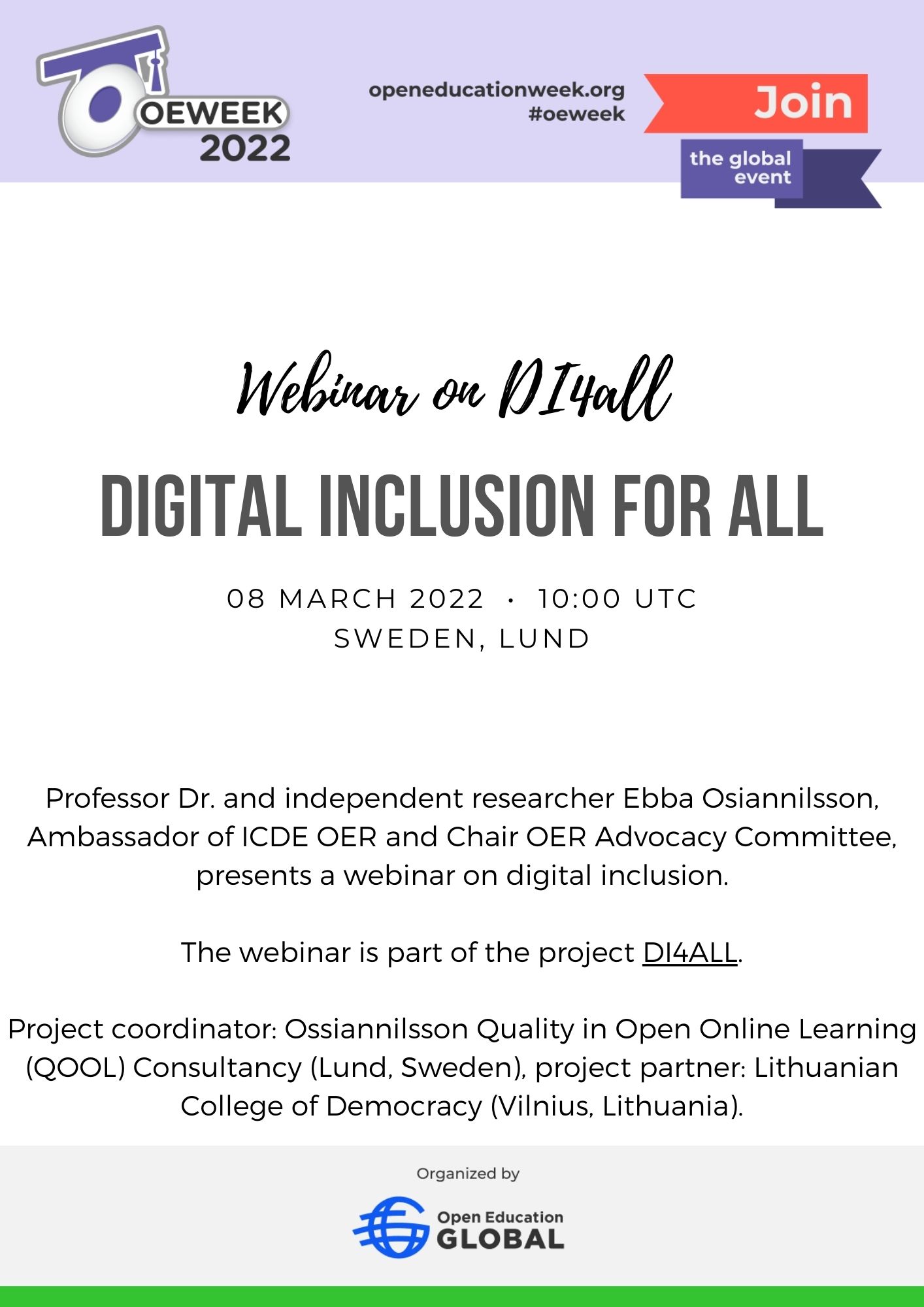 OEWEEK 2022

openeducationweek.org
#oeweek

Join
the global event

Webinar on DI4all

DIGITAL INCLUSION FOR ALL

08 MARCH 2022 · 10:00 UTC
SWEDEN, LUND

Professor Dr. and independent researcher Ebba Osiannilsson, Ambassador of ICDE OER and Chair OER Advocacy Committee, presents a webinar on digital inclusion.

The webinar is part of the project DI4ALL.

Project coordinator: Ossiannilsson Quality in Open Online Learning (QOOL) Consultancy (Lund, Sweden), project partner: Lithuanian College of Democracy (Vilnius, Lithuania).

Organized by

Open Education GLOBAL